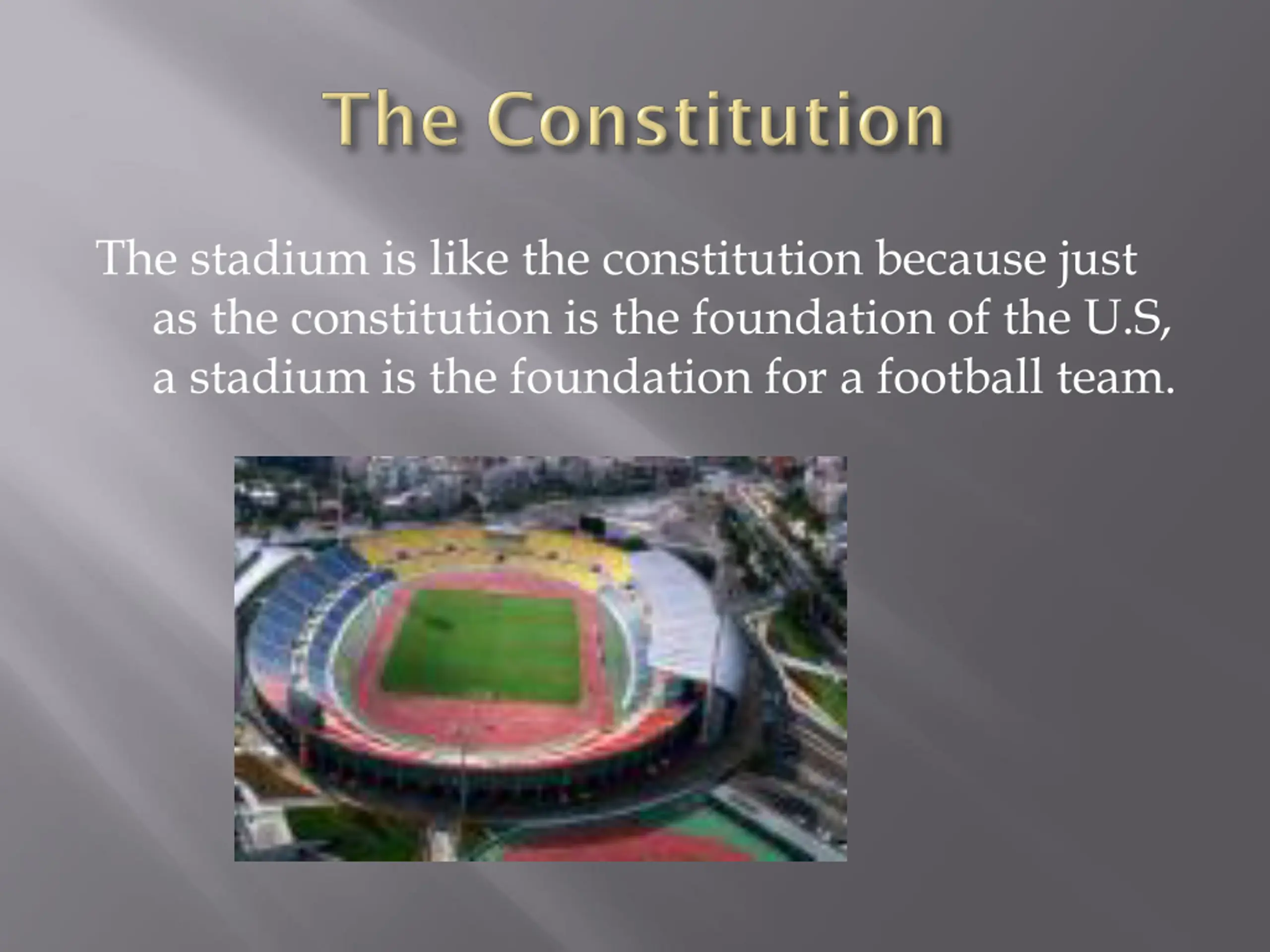 The Constitution

The stadium is like the constitution because just as the constitution is the foundation of the U.S, a stadium is the foundation for a football team.